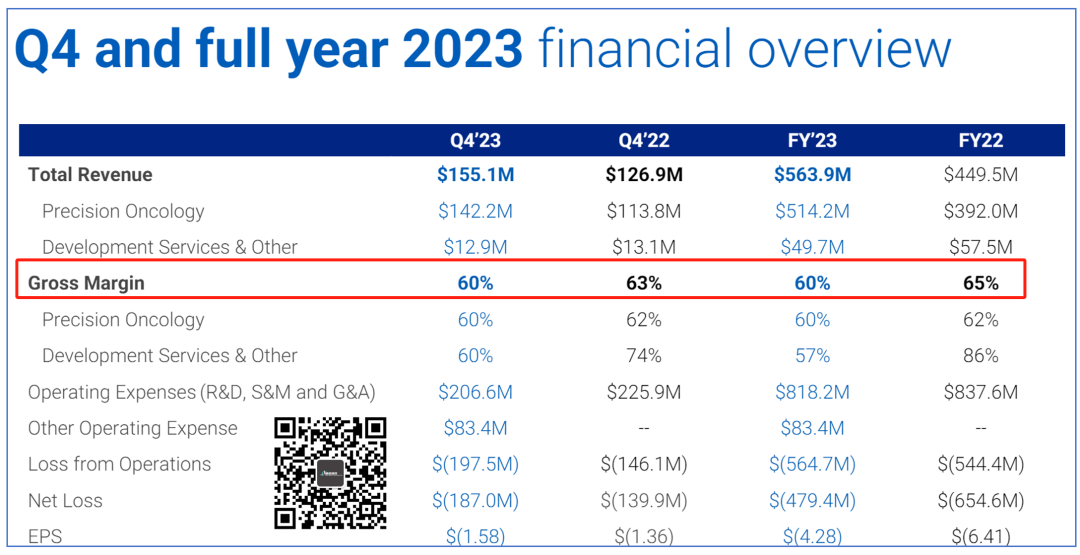 Q4 and full year 2023 financial overview

| | Q4'23 | Q4'22 | FY'23 | FY22 |
|---|---|---|---|---|
| Total Revenue | \$155.1M | \$126.9M | \$563.9M | \$449.5M |
| Precision Oncology | \$142.2M | \$113.8M | \$514.2M | \$392.0M |
| Development Services & Other | \$12.9M | \$13.1M | \$49.7M | \$57.5M |
| Gross Margin | 60% | 63% | 60% | 65% |
| Precision Oncology | 60% | 62% | 60% | 62% |
| Development Services & Other | 60% | 74% | 57% | 86% |
| Operating Expenses (R&D, S&M and G&A) | \$206.6M | \$225.9M | \$818.2M | \$837.6M |
| Other Operating Expense | \$83.4M | -- | \$83.4M | -- |
| Loss from Operations | \$(197.5M) | \$(146.1M) | \$(564.7M) | \$(544.4M) |
| Net Loss | \$(187.0M) | \$(139.9M) | \$(479.4M) | \$(654.6M) |
| EPS | \$(1.58) | \$(1.36) | \$(4.28) | \$(6.41) |